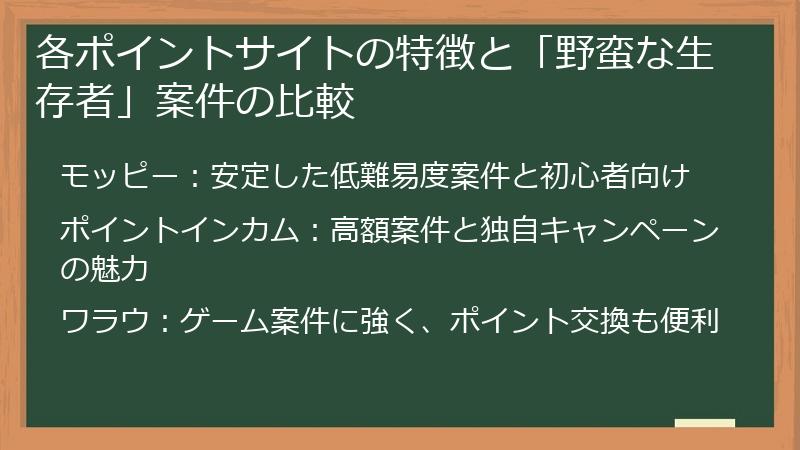 各ポイントサイトの特徴と「野蛮な生存者」案件の比較

モッピー：安定した低難易度案件と初心者向け

ポイントインカム：高額案件と独自キャンペーンの魅力

ワラウ：ゲーム案件に強く、ポイント交換も便利